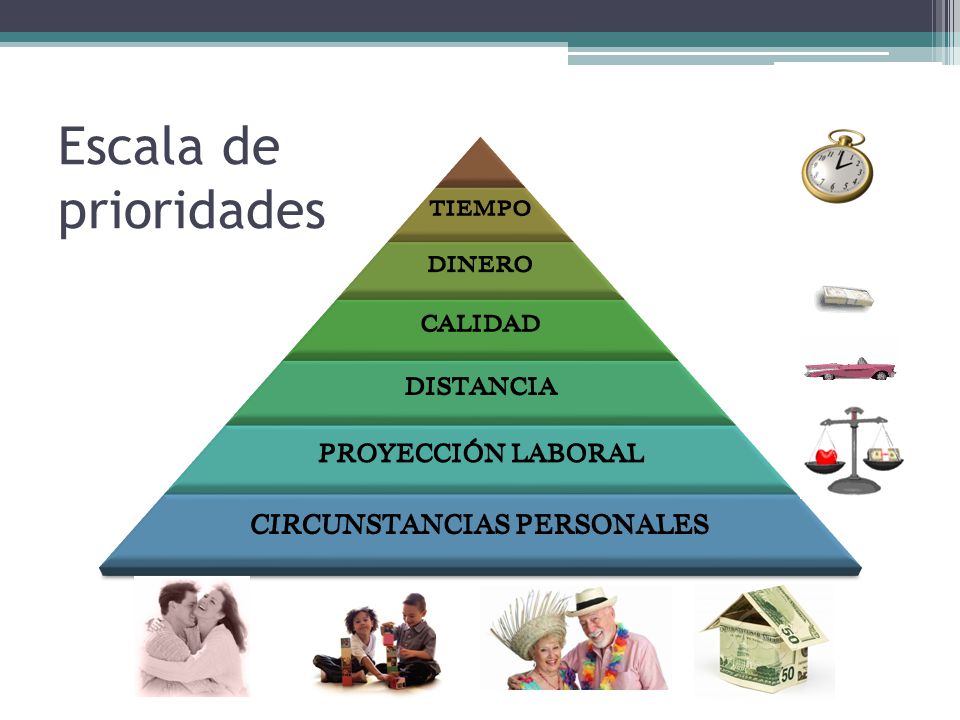 Escala de prioridades

TIEMPO

DINERO

CALIDAD

DISTANCIA

PROYECCIÓN LABORAL

CIRCUNSTANCIAS PERSONALES